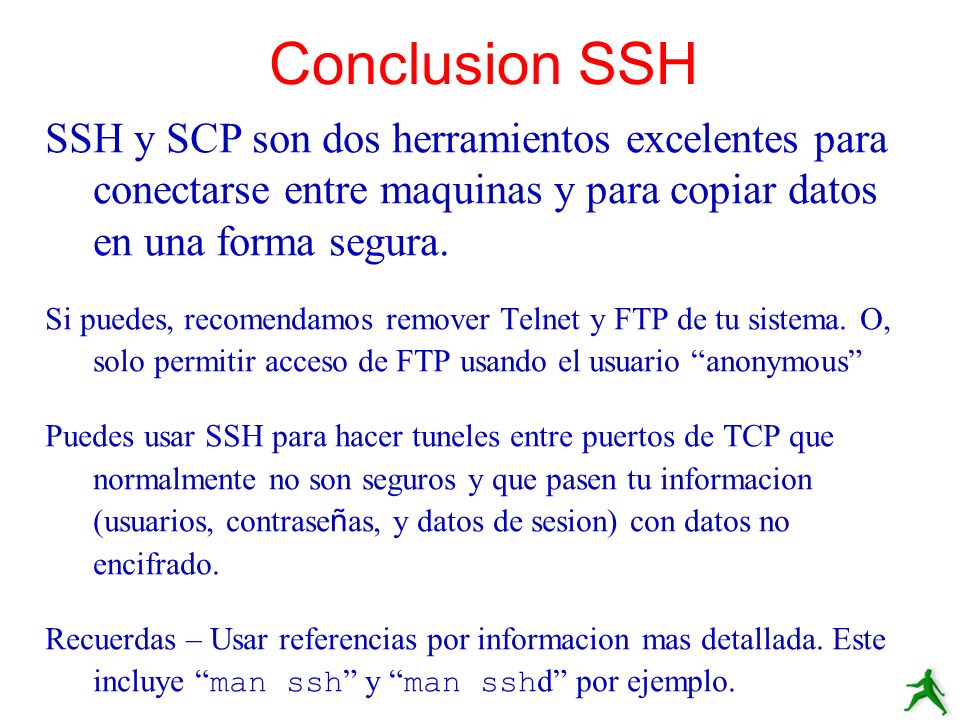 Conclusion SSH

SSH y SCP son dos herramientos excelentes para conectarse entre maquinas y para copiar datos en una forma segura.

Si puedes, recomendamos remover Telnet y FTP de tu sistema. O, solo permitir acceso de FTP usando el usuario “anonymous”

Puedes usar SSH para hacer tuneles entre puertos de TCP que normalmente no son seguros y que pasen tu informacion (usuarios, contraseñas, y datos de sesion) con datos no encifrado.

Recuerdas – Usar referencias por informacion mas detallada. Este incluye “man ssh” y “man sshd” por ejemplo.